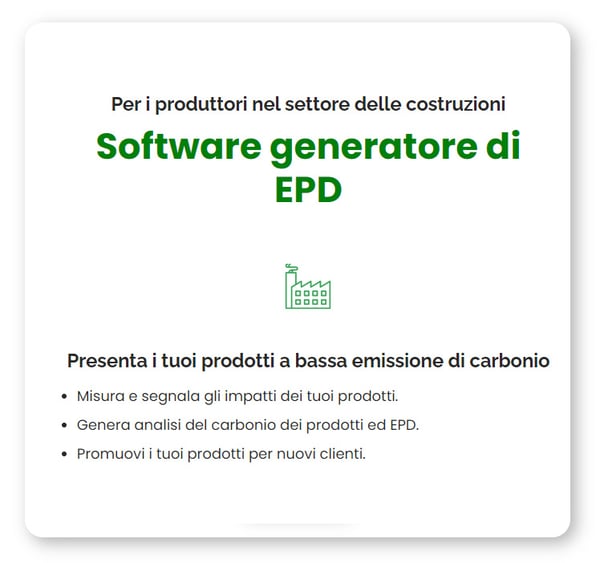 Per i produttori nel settore delle costruzioni

Software generatore di EPD

Presenta i tuoi prodotti a bassa emissione di carbonio

- Misura e segnala gli impatti dei tuoi prodotti.
- Genera analisi del carbonio dei prodotti ed EPD.
- Promuovi i tuoi prodotti per nuovi clienti.